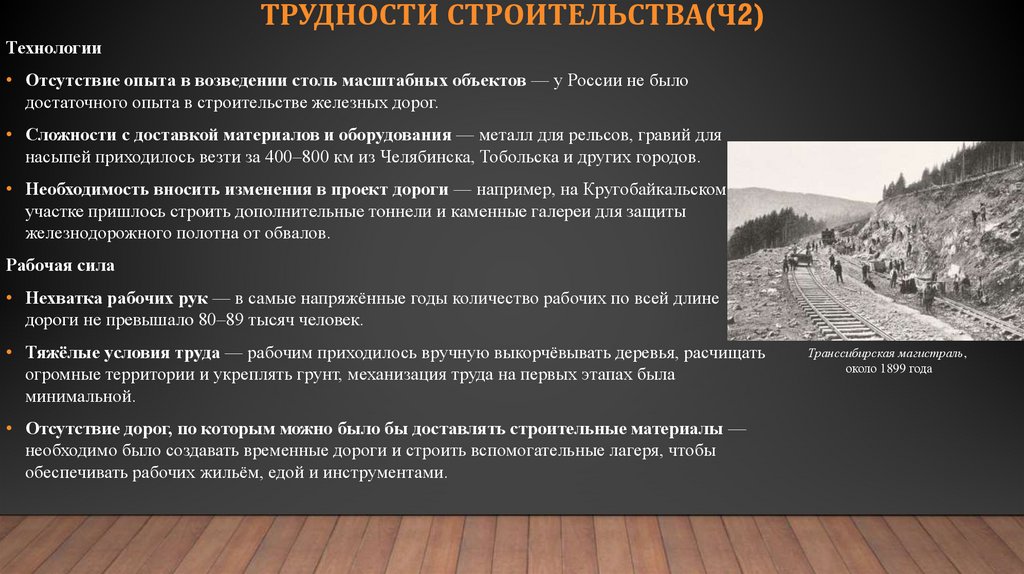 ТРУДНОСТИ СТРОИТЕЛЬСТВА(Ч2)

Технологии

• Отсутствие опыта в возведении столь масштабных объектов — у России не было достаточного опыта в строительстве железных дорог.

• Сложности с доставкой материалов и оборудования — металл для рельсов, гравий для насыпей приходилось везти за 400–800 км из Челябинска, Тобольска и других городов.

• Необходимость вносить изменения в проект дороги — например, на Кругобайкальском участке пришлось строить дополнительные тоннели и каменные галереи для защиты железнодорожного полотна от обвалов.

Рабочая сила

• Нехватка рабочих рук — в самые напряжённые годы количество рабочих по всей длине дороги не превышало 80–89 тысяч человек.

• Тяжёлые условия труда — рабочим приходилось вручную выкорчёвывать деревья, расчищать огромные территории и укреплять грунт, механизация труда на первых этапах была минимальной.

• Отсутствие дорог, по которым можно было бы доставлять строительные материалы — необходимо было создавать временные дороги и строить вспомогательные лагеря, чтобы обеспечивать рабочих жильём, едой и инструментами.

Транссибирская магистраль, около 1899 года